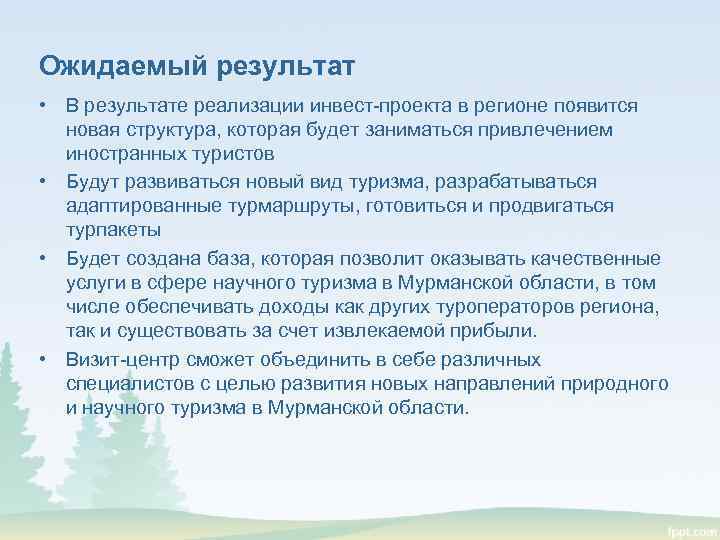 Ожидаемый результат

• В результате реализации инвест-проекта в регионе появится новая структура, которая будет заниматься привлечением иностранных туристов

• Будут развиваться новый вид туризма, разрабатываться адаптированные турмаршруты, готовиться и продвигаться турпакеты

• Будет создана база, которая позволит оказывать качественные услуги в сфере научного туризма в Мурманской области, в том числе обеспечивать доходы как других туроператоров региона, так и существовать за счет извлекаемой прибыли.

• Визит-центр сможет объединить в себе различных специалистов с целью развития новых направлений природного и научного туризма в Мурманской области.

fppt.com